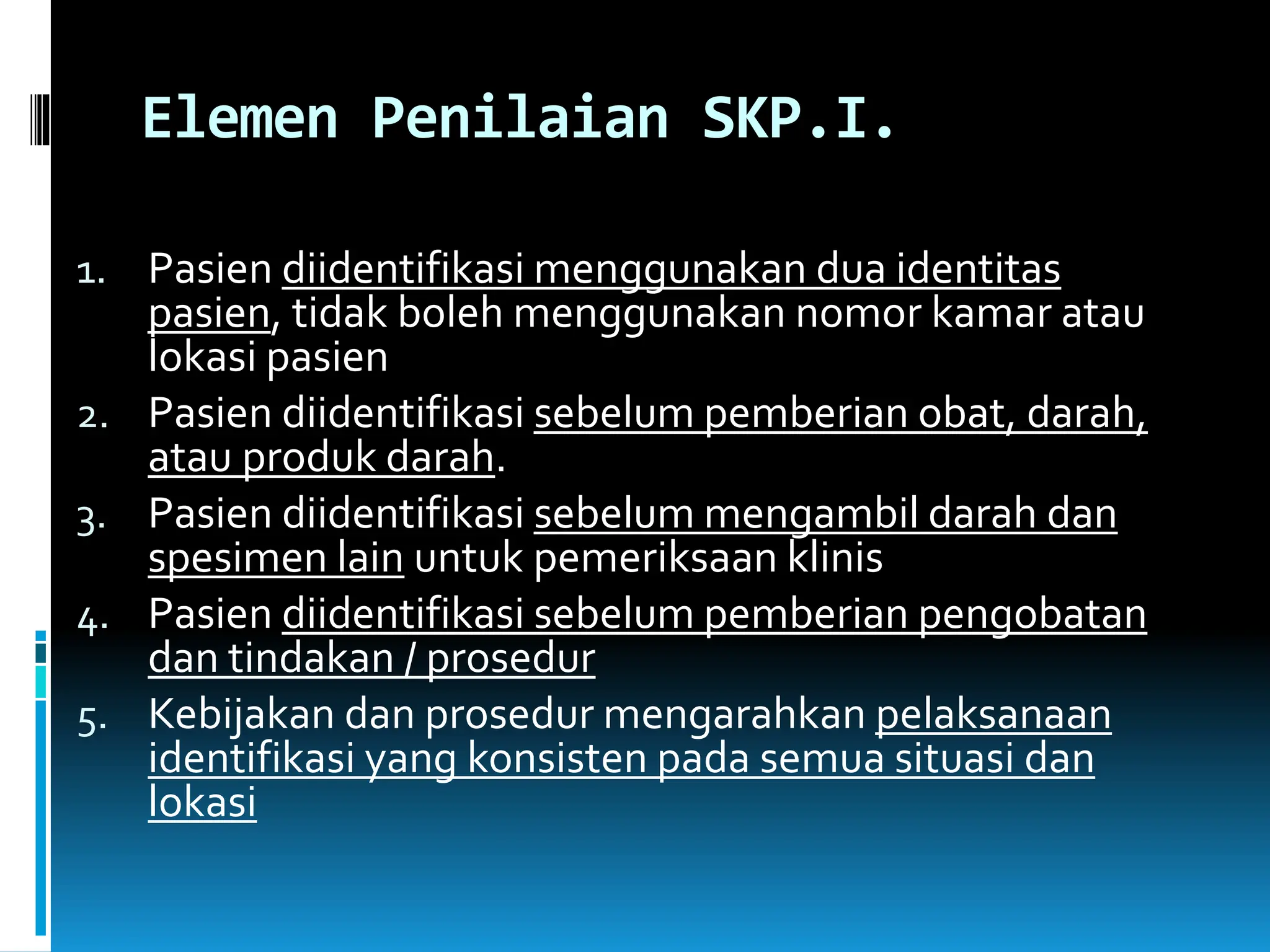 Elemen Penilaian SKP.I.

1. Pasien diidentifikasi menggunakan dua identitas pasien, tidak boleh menggunakan nomor kamar atau lokasi pasien
2. Pasien diidentifikasi sebelum pemberian obat, darah, atau produk darah.
3. Pasien diidentifikasi sebelum mengambil darah dan spesimen lain untuk pemeriksaan klinis
4. Pasien diidentifikasi sebelum pemberian pengobatan dan tindakan / prosedur
5. Kebijakan dan prosedur mengarahkan pelaksanaan identifikasi yang konsisten pada semua situasi dan lokasi